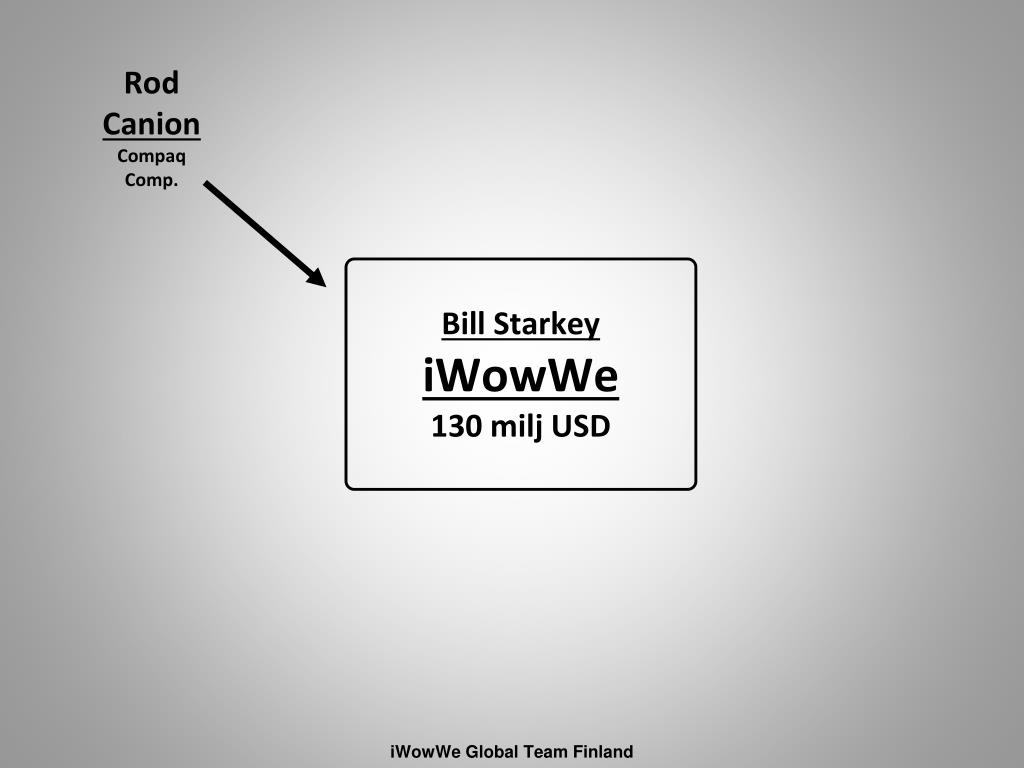 Rod
Canion
Compaq
Comp.

Bill Starkey
iWowWe
130 milj USD

iWowWe Global Team Finland